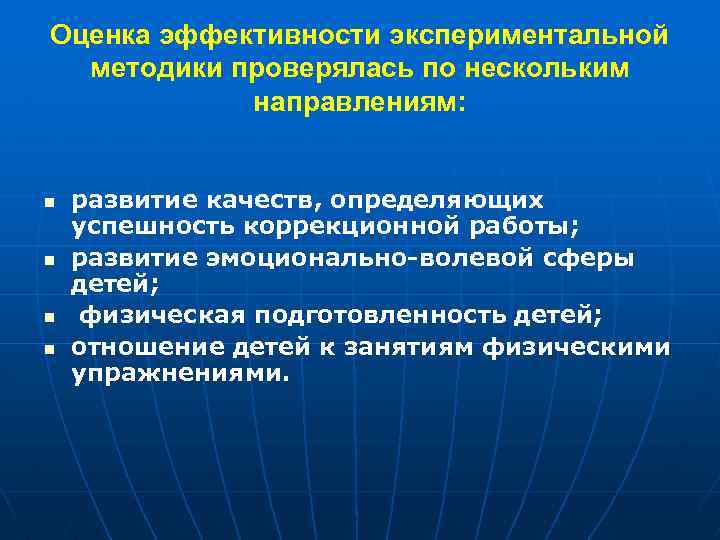 Оценка эффективности экспериментальной методики проверялась по нескольким направлениям:

- развитие качеств, определяющих успешность коррекционной работы;
- развитие эмоционально-волевой сферы детей;
- физическая подготовленность детей;
- отношение детей к занятиям физическими упражнениями.